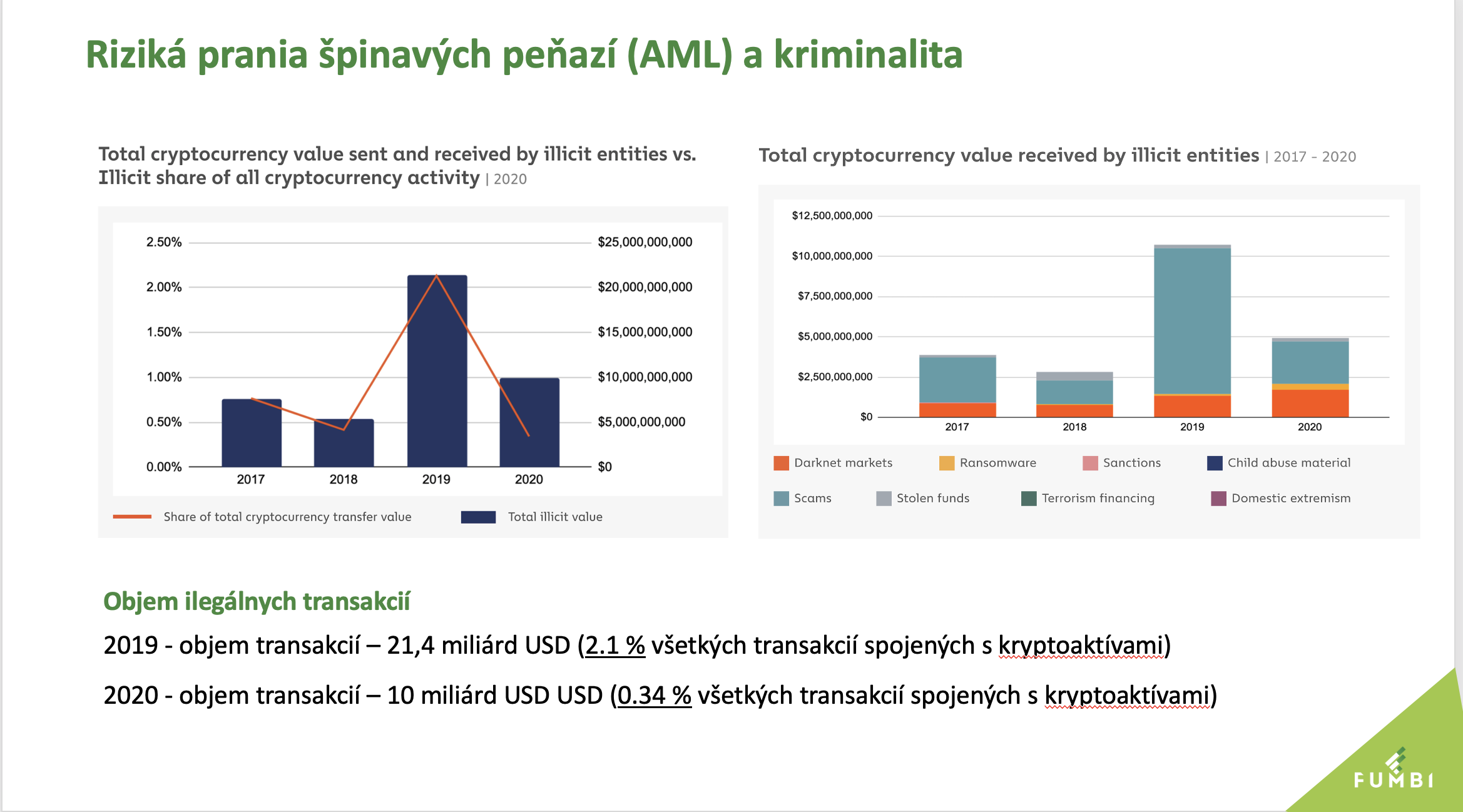 Riziká prania špinavých peňazí (AML) a kriminalita

Total cryptocurrency value sent and received by illicit entities vs. Illicit share of all cryptocurrency activity | 2020

2.50%
2.00%
1.50%
1.00%
0.50%
0.00%

$25,000,000,000
$20,000,000,000
$15,000,000,000
$10,000,000,000
$5,000,000,000
$0

2017 2018 2019 2020

Share of total cryptocurrency transfer value
Total illicit value

Total cryptocurrency value received by illicit entities | 2017 - 2020

$12,500,000,000
$10,000,000,000
$7,500,000,000
$5,000,000,000
$2,500,000,000
$0

2017 2018 2019 2020

Darknet markets
Ransomware
Sanctions
Child abuse material
Scams
Stolen funds
Terrorism financing
Domestic extremism

Objem ilegálnych transakcií

2019 - objem transakcií – 21,4 miliárd USD (2.1 % všetkých transakcií spojených s kryptoaktívami)

2020 - objem transakcií – 10 miliárd USD USD (0.34 % všetkých transakcií spojených s kryptoaktívami)

FUMBI